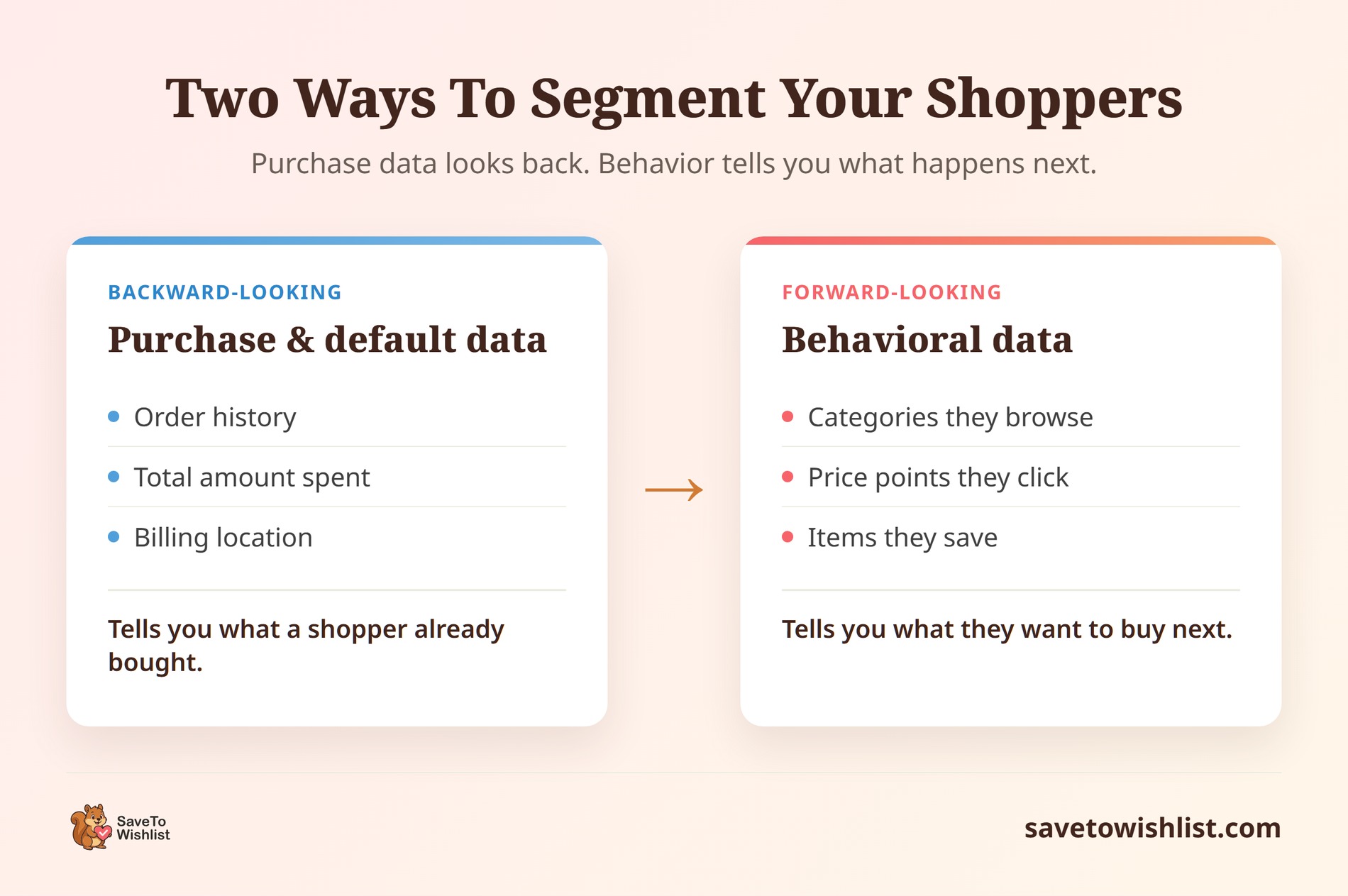 Two Ways To Segment Your Shoppers

Purchase data looks back. Behavior tells you what happens next.

BACKWARD-LOOKING

Purchase & default data

- Order history
- Total amount spent
- Billing location

Tells you what a shopper already bought.

→

FORWARD-LOOKING

Behavioral data

- Categories they browse
- Price points they click
- Items they save

Tells you what they want to buy next.

SaveTo Wishlist

savetowishlist.com